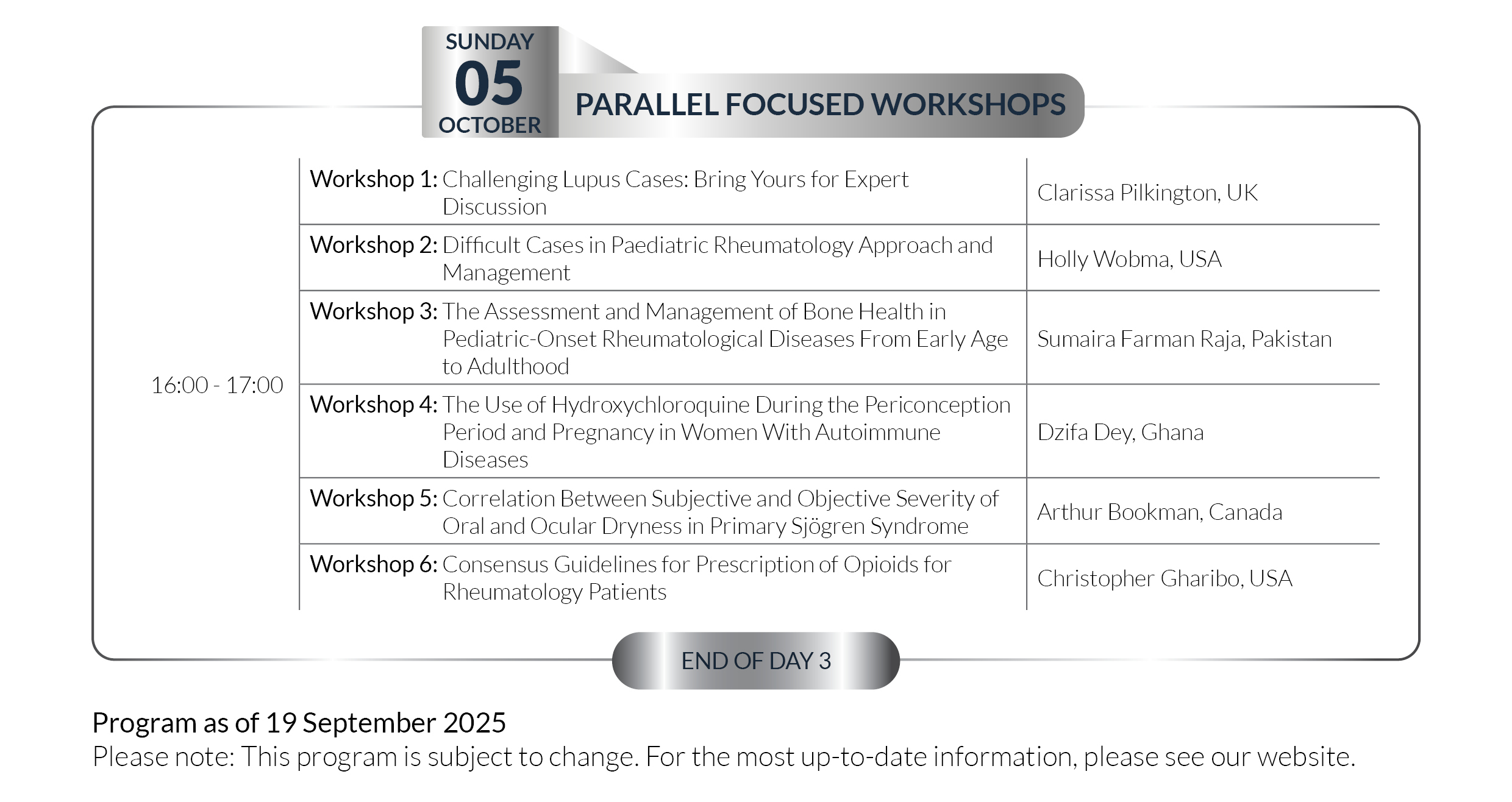 SUNDAY
05
OCTOBER

PARALLEL FOCUSED WORKSHOPS

| | | |
|---|---|---|
| 16:00 - 17:00 | Workshop 1: Challenging Lupus Cases: Bring Yours for Expert Discussion | Clarissa Pilkington, UK |
| | Workshop 2: Difficult Cases in Paediatric Rheumatology Approach and Management | Holly Wobma, USA |
| | Workshop 3: The Assessment and Management of Bone Health in Pediatric-Onset Rheumatological Diseases From Early Age to Adulthood | Sumaira Farman Raja, Pakistan |
| | Workshop 4: The Use of Hydroxychloroquine During the Periconception Period and Pregnancy in Women With Autoimmune Diseases | Dzifa Dey, Ghana |
| | Workshop 5: Correlation Between Subjective and Objective Severity of Oral and Ocular Dryness in Primary Sjögren Syndrome | Arthur Bookman, Canada |
| | Workshop 6: Consensus Guidelines for Prescription of Opioids for Rheumatology Patients | Christopher Gharibo, USA |

END OF DAY 3

Program as of 19 September 2025
Please note: This program is subject to change. For the most up-to-date information, please see our website.